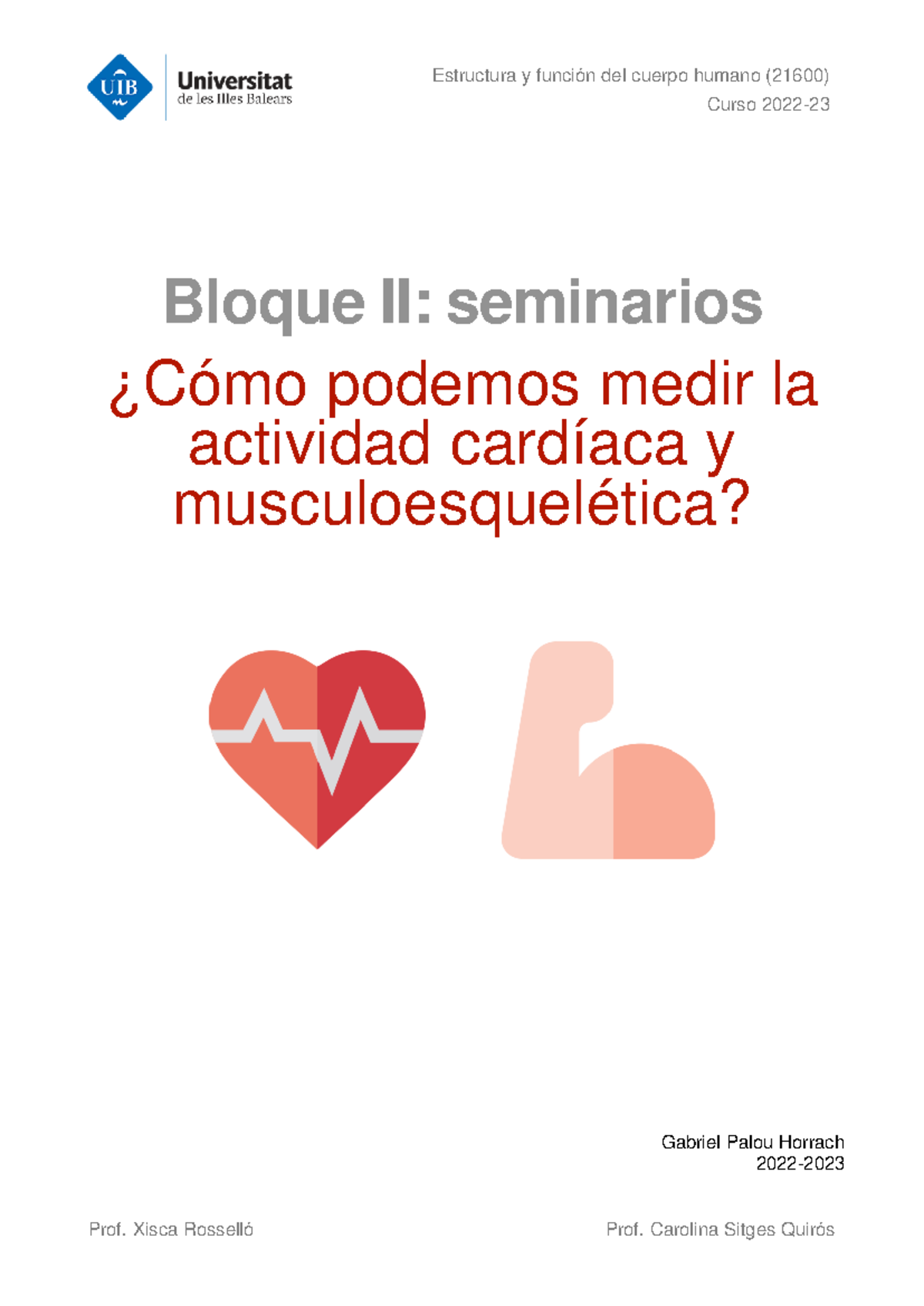 UIB Universitat de les Illes Balears

Estructura y función del cuerpo humano (21600)
Curso 2022-23

Bloque II: seminarios

¿Cómo podemos medir la actividad cardíaca y musculoesquelética?

Gabriel Palou Horrach
2022-2023

Prof. Xisca Rosselló

Prof. Carolina Sitges Quirós